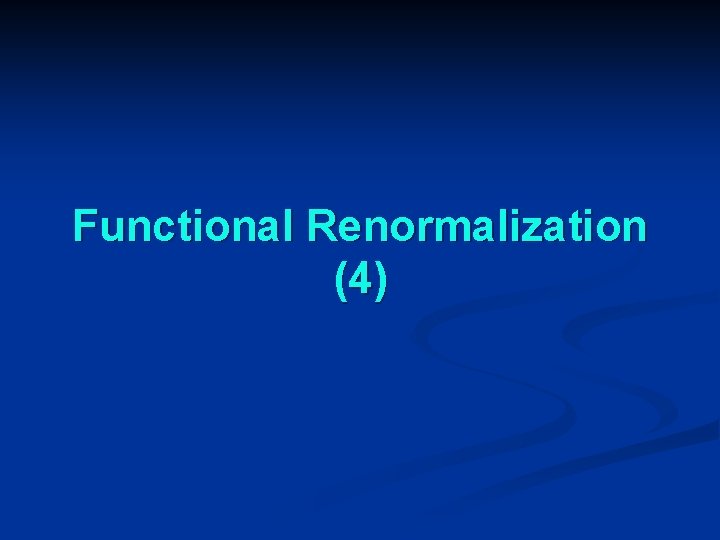 Functional Renormalization
(4)